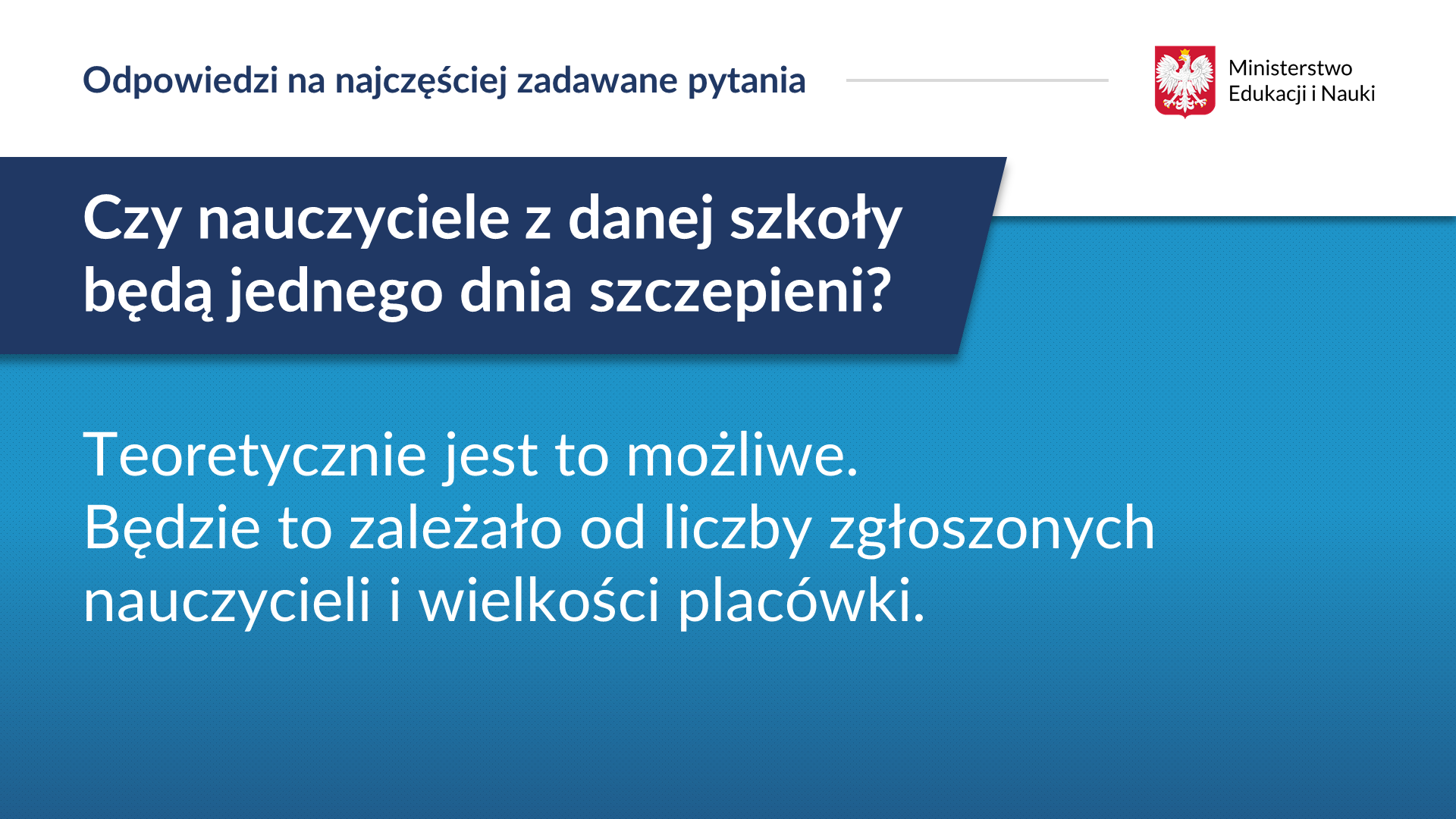 Odpowiedzi na najczęściej zadawane pytania

Ministerstwo Edukacji i Nauki

Czy nauczyciele z danej szkoły będą jednego dnia szczepieni?

Teoretycznie jest to możliwe. Będzie to zależało od liczby zgłoszonych nauczycieli i wielkości placówki.